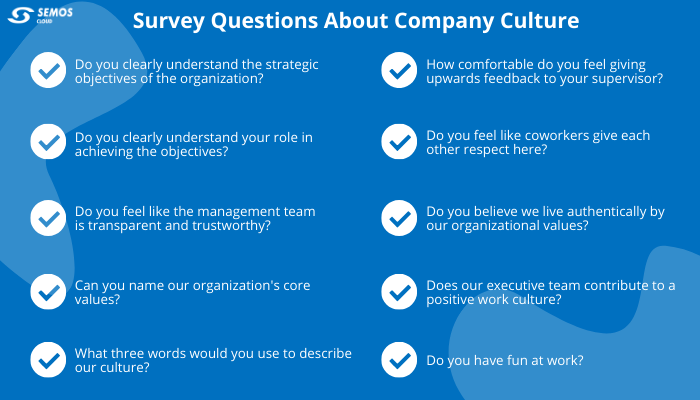 SEMOS CLOUD

Survey Questions About Company Culture

Do you clearly understand the strategic objectives of the organization?

Do you clearly understand your role in achieving the objectives?

Do you feel like the management team is transparent and trustworthy?

Can you name our organization's core values?

What three words would you use to describe our culture?

How comfortable do you feel giving upwards feedback to your supervisor?

Do you feel like coworkers give each other respect here?

Do you believe we live authentically by our organizational values?

Does our executive team contribute to a positive work culture?

Do you have fun at work?